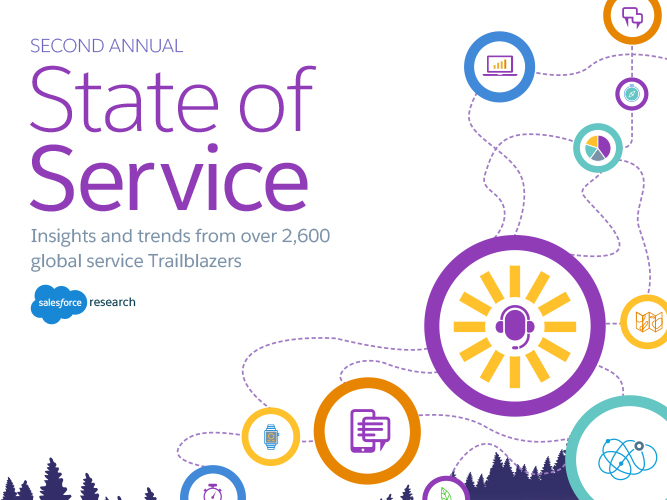 SECOND ANNUAL

State of Service

Insights and trends from over 2,600 global service Trailblazers

salesforce research